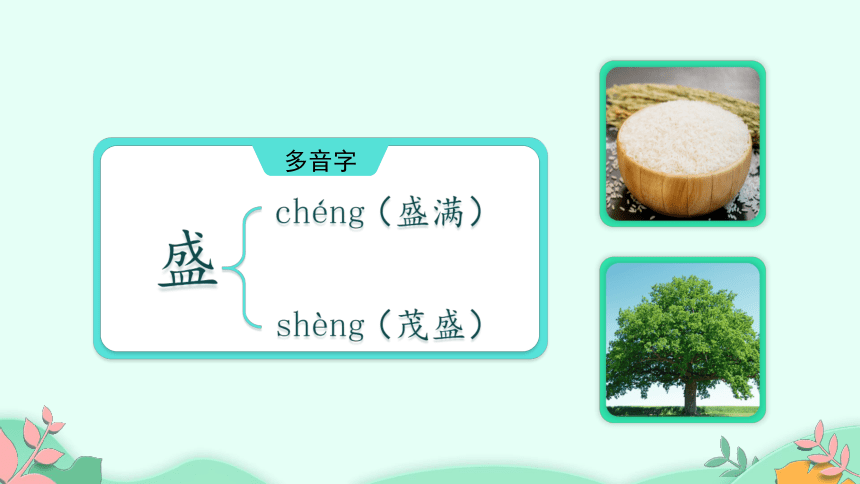 多音字

盛

chéng（盛满）

shèng（茂盛）